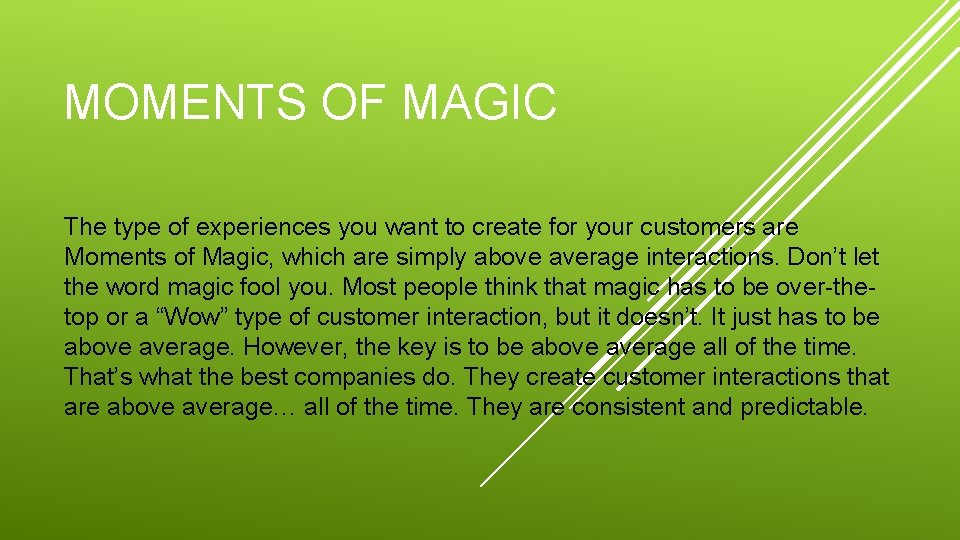 MOMENTS OF MAGIC

The type of experiences you want to create for your customers are Moments of Magic, which are simply above average interactions. Don’t let the word magic fool you. Most people think that magic has to be over-the-top or a “Wow” type of customer interaction, but it doesn’t. It just has to be above average. However, the key is to be above average all of the time. That’s what the best companies do. They create customer interactions that are above average… all of the time. They are consistent and predictable.